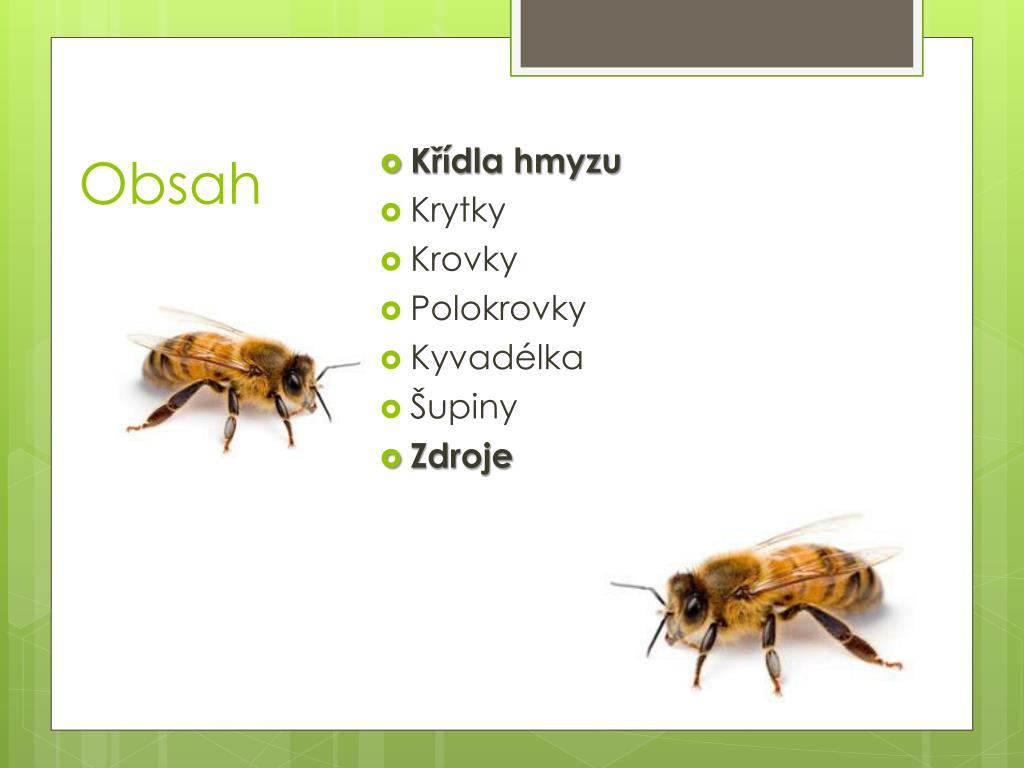 Obsah

Křídla hmyzu
Krytky
Krovky
Polokrovky
Kyvadélka
Šupiny
Zdroje